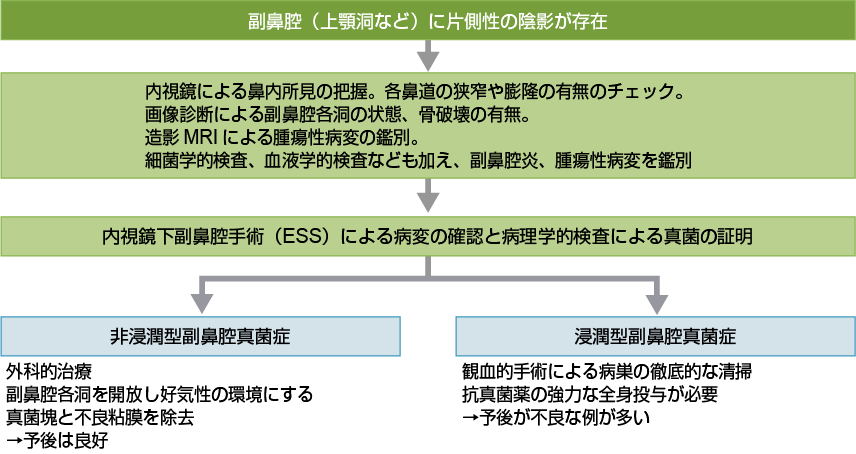 副鼻腔（上顎洞など）に片側性の陰影が存在

内視鏡による鼻内所見の把握。各鼻道の狭窄や膨隆の有無のチェック。
画像診断による副鼻腔各洞の状態、骨破壊の有無。
造影 MRI による腫瘍性病変の鑑別。
細菌学的検査、血液学的検査なども加え、副鼻腔炎、腫瘍性病変を鑑別

内視鏡下副鼻腔手術（ESS）による病変の確認と病理学的検査による真菌の証明

非浸潤型副鼻腔真菌症

外科的治療
副鼻腔各洞を開放し好気性の環境にする
真菌塊と不良粘膜を除去
→予後は良好

浸潤型副鼻腔真菌症

観血的手術による病巣の徹底的な清掃
抗真菌薬の強力な全身投与が必要
→予後が不良な例が多い